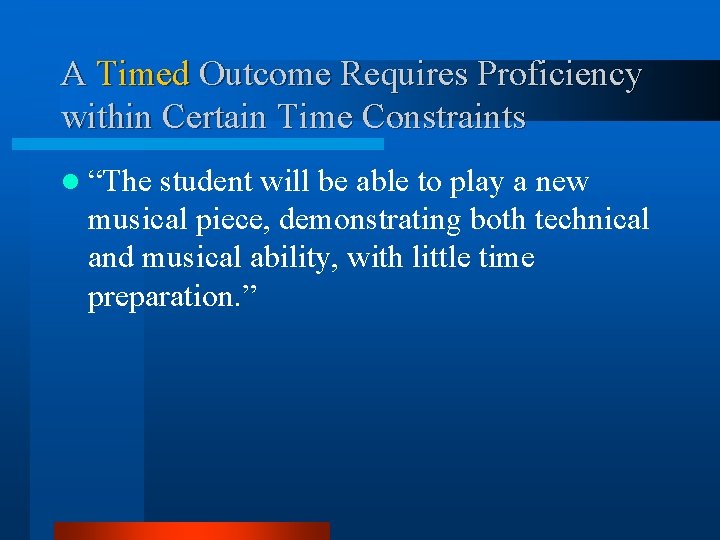 A Timed Outcome Requires Proficiency within Certain Time Constraints

“The student will be able to play a new musical piece, demonstrating both technical and musical ability, with little time preparation.”